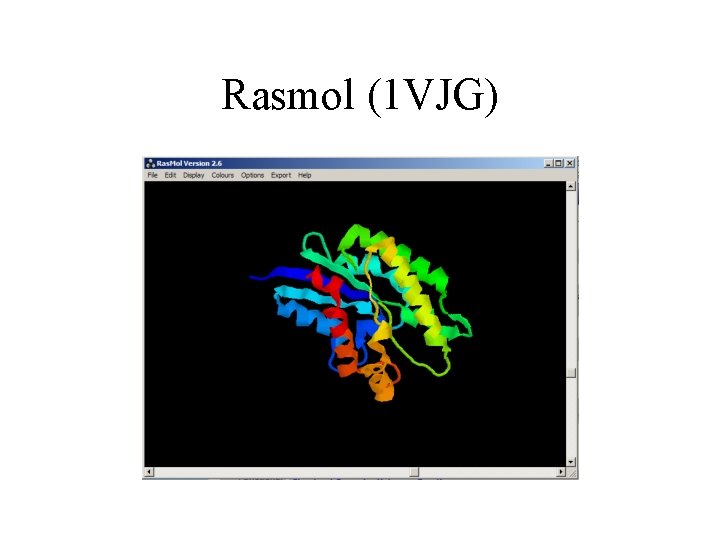 Rasmol (1VJG)

RasMol Version 2.6

File Edit Display Colours Options Export Help